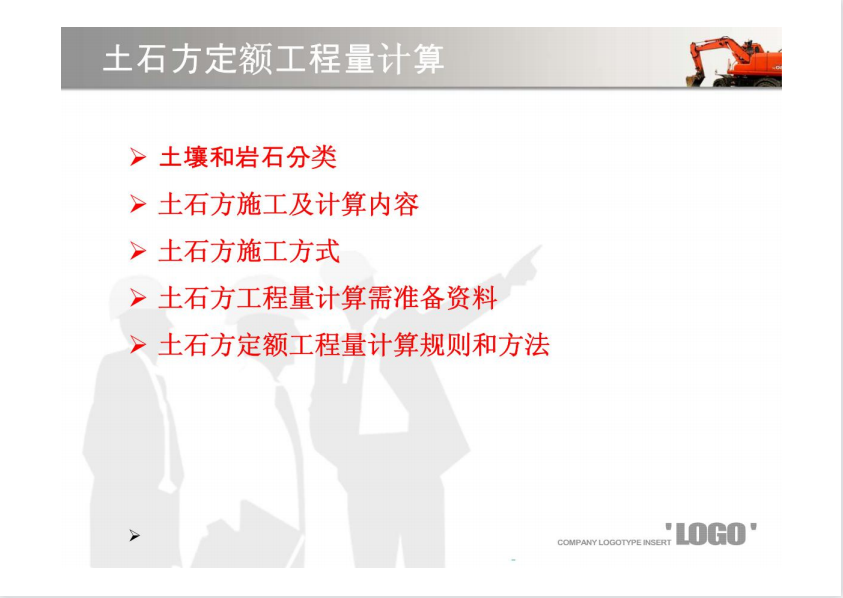 土石方定额工程量计算

➢ 土壤和岩石分类
➢ 土石方施工及计算内容
➢ 土石方施工方式
➢ 土石方工程量计算需准备资料
➢ 土石方定额工程量计算规则和方法

➢

COMPANY LOGOTYPE INSERT 'LOGO'